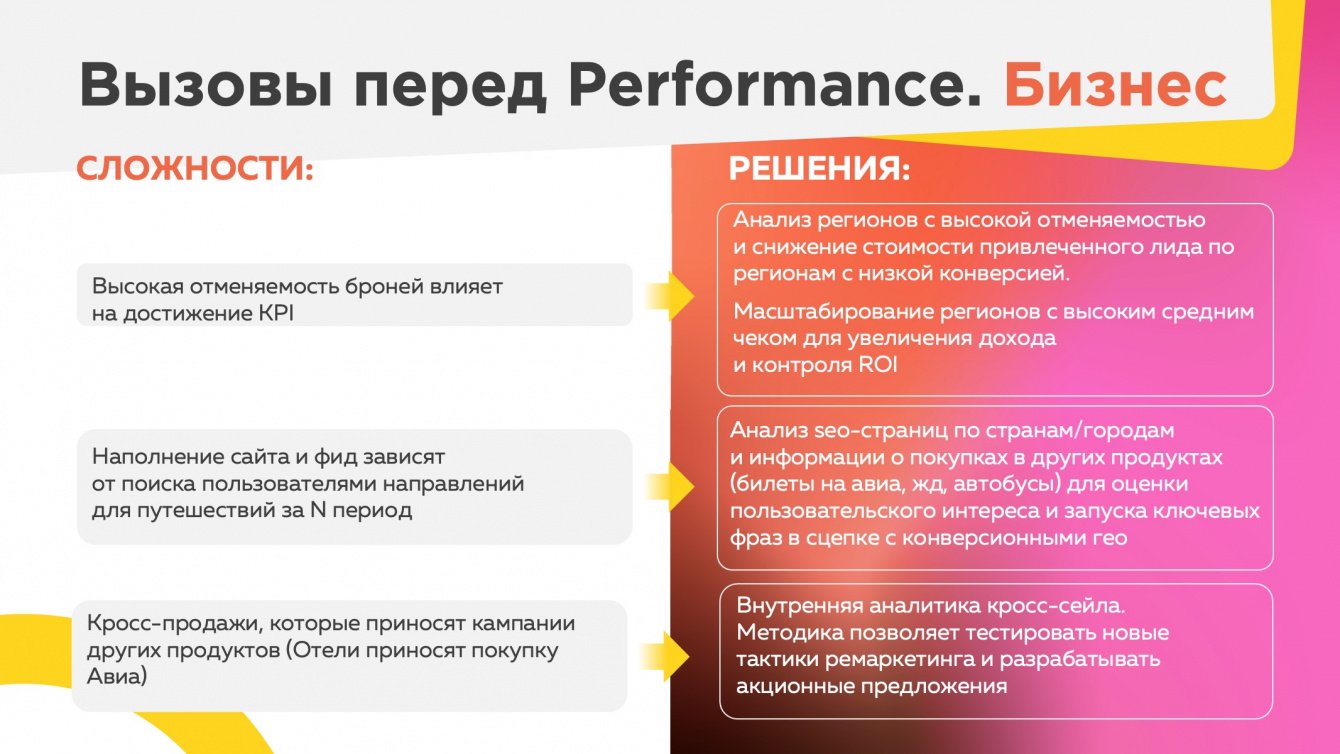 Вызовы перед Performance. Бизнес

СЛОЖНОСТИ:

Высокая отменяемость броней влияет на достижение KPI

Наполнение сайта и фид зависят от поиска пользователями направлений для путешествий за N период

Кросс-продажи, которые приносят кампании других продуктов (Отели приносят покупку Авиа)

РЕШЕНИЯ:

Анализ регионов с высокой отменяемостью и снижение стоимости привлеченного лида по регионам с низкой конверсией.

Масштабирование регионов с высоким средним чеком для увеличения дохода и контроля ROI

Анализ seo-страниц по странам/городам и информации о покупках в других продуктах (билеты на авиа, жд, автобусы) для оценки пользовательского интереса и запуска ключевых фраз в сцепке с конверсионными гео

Внутренняя аналитика кросс-сейла. Методика позволяет тестировать новые тактики ремаркетинга и разрабатывать акционные предложения